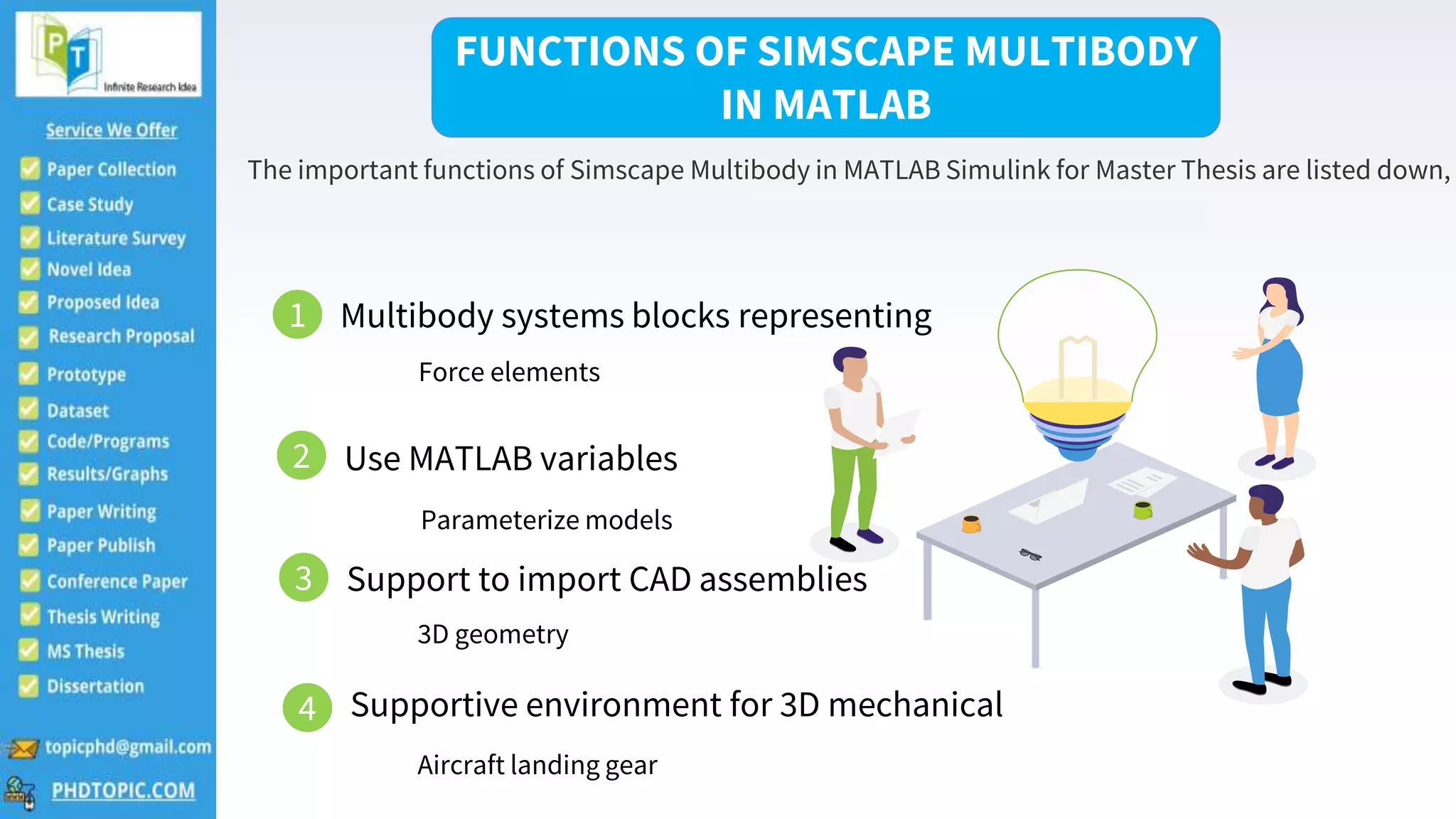 PT
Infinite Research Idea

Service We Offer
Paper Collection
Case Study
Literature Survey
Novel Idea
Proposed Idea
Research Proposal
Prototype
Dataset
Code/Programs
Results/Graphs
Paper Writing
Paper Publish
Conference Paper
Thesis Writing
MS Thesis
Dissertation

topicphd@gmail.com
PHDTOPIC.COM

FUNCTIONS OF SIMSCAPE MULTIBODY IN MATLAB

The important functions of Simscape Multibody in MATLAB Simulink for Master Thesis are listed down,

1 Multibody systems blocks representing
Force elements

2 Use MATLAB variables
Parameterize models

3 Support to import CAD assemblies
3D geometry

4 Supportive environment for 3D mechanical
Aircraft landing gear